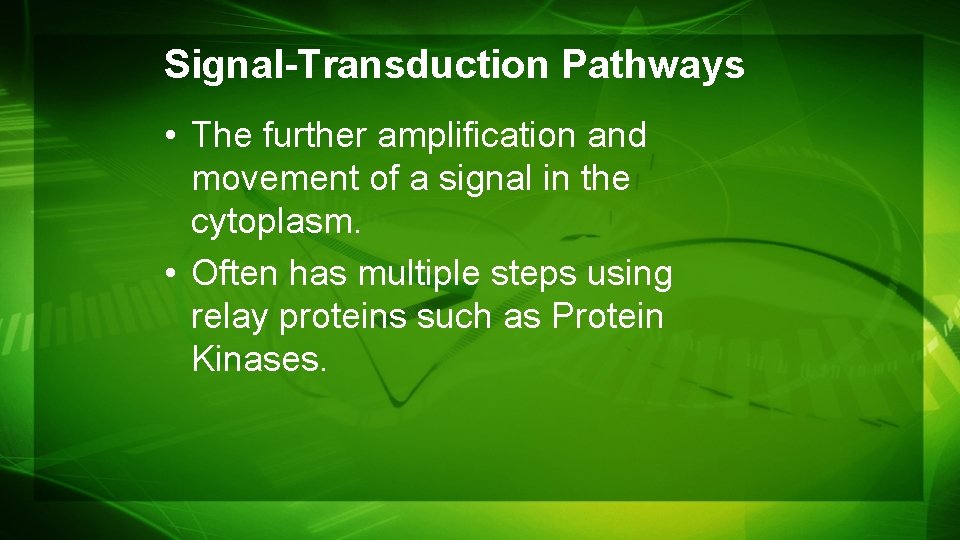 Signal-Transduction Pathways

• The further amplification and movement of a signal in the cytoplasm.
• Often has multiple steps using relay proteins such as Protein Kinases.